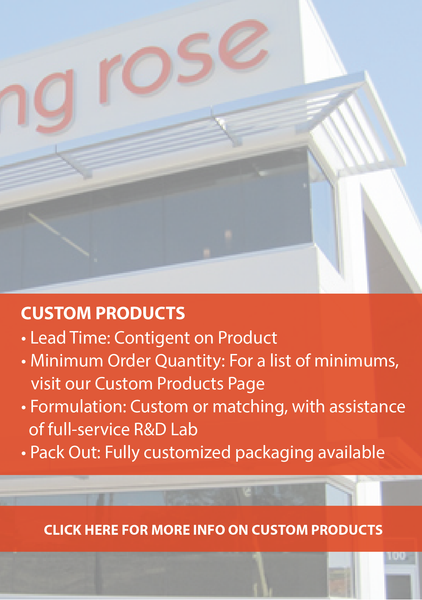 ng rose

CUSTOM PRODUCTS
• Lead Time: Contigent on Product
• Minimum Order Quantity: For a list of minimums, visit our Custom Products Page
• Formulation: Custom or matching, with assistance of full-service R&D Lab
• Pack Out: Fully customized packaging available

CLICK HERE FOR MORE INFO ON CUSTOM PRODUCTS

100